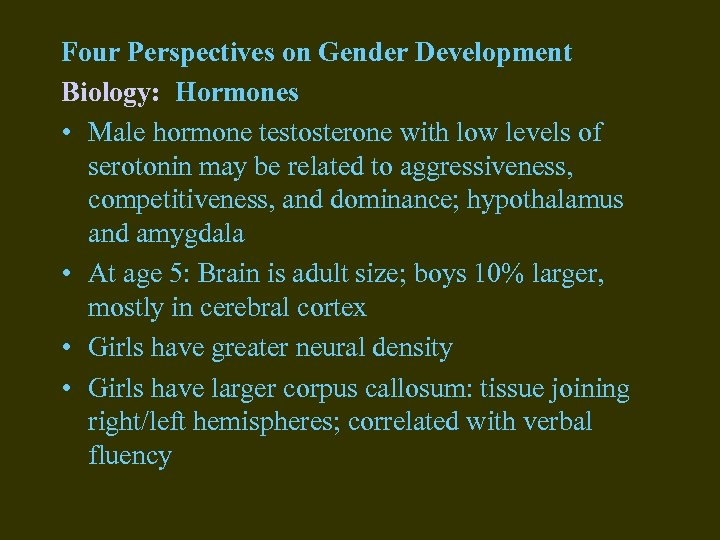 Four Perspectives on Gender Development

Biology: Hormones

• Male hormone testosterone with low levels of serotonin may be related to aggressiveness, competitiveness, and dominance; hypothalamus and amygdala

• At age 5: Brain is adult size; boys 10% larger, mostly in cerebral cortex

• Girls have greater neural density

• Girls have larger corpus callosum: tissue joining right/left hemispheres; correlated with verbal fluency